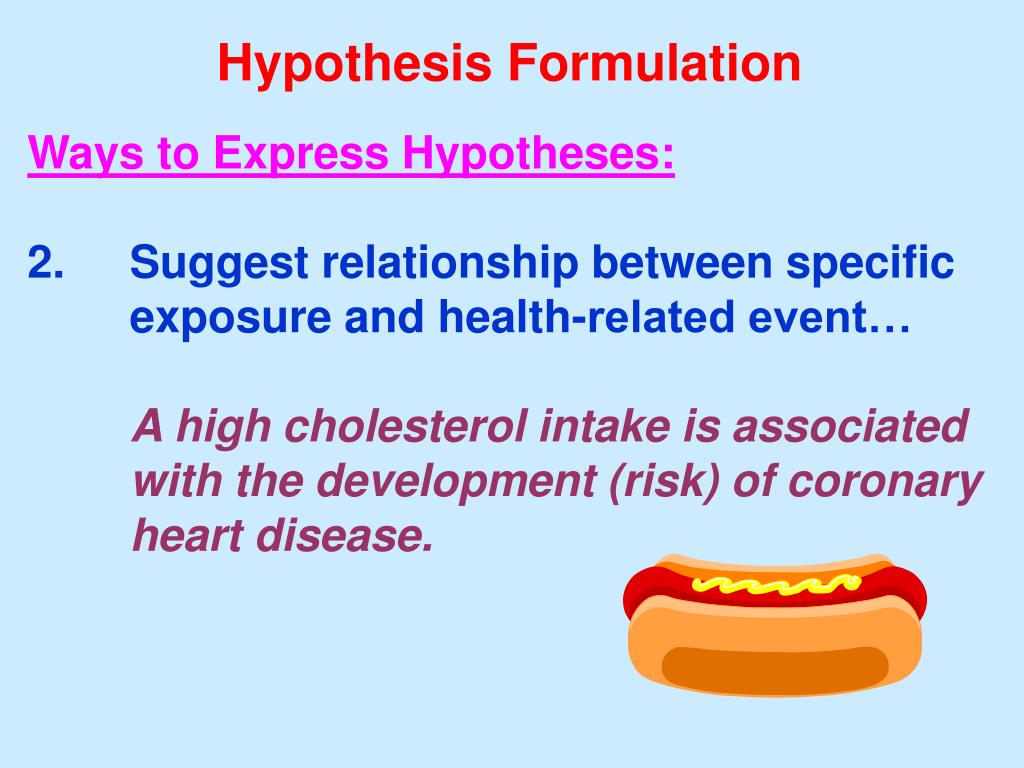 Hypothesis Formulation

Ways to Express Hypotheses:

2. Suggest relationship between specific exposure and health-related event…

A high cholesterol intake is associated with the development (risk) of coronary heart disease.